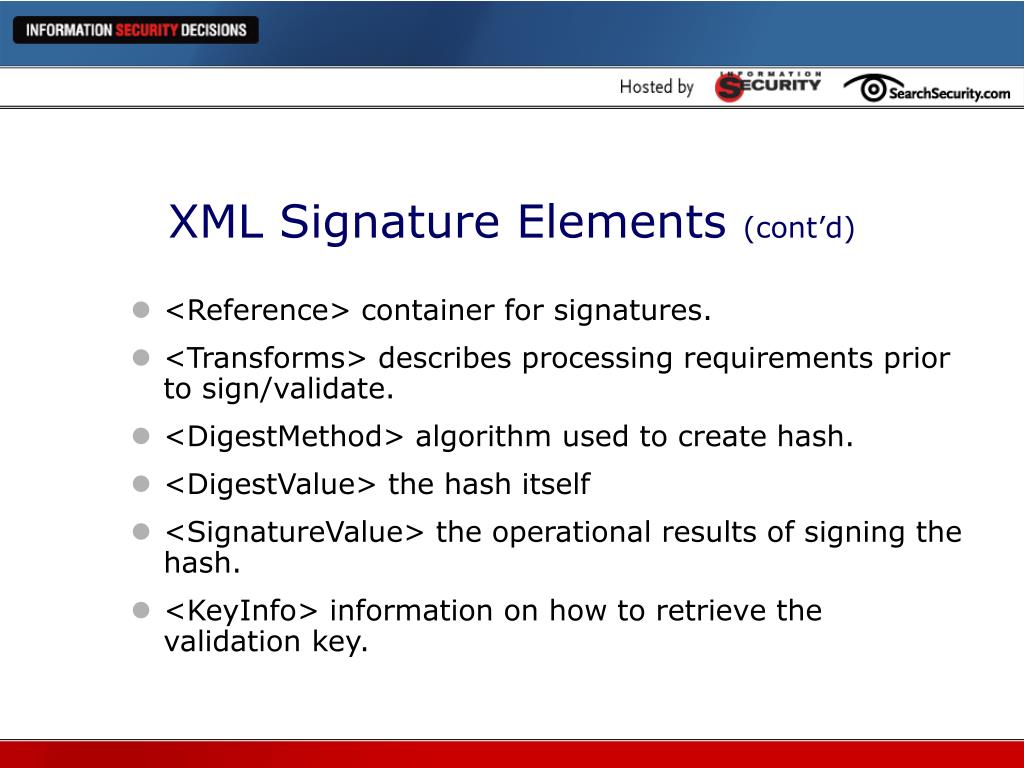 INFORMATION SECURITY DECISIONS

Hosted by INFORMATION SECURITY SearchSecurity.com

XML Signature Elements (cont'd)

- <Reference> container for signatures.
- <Transforms> describes processing requirements prior to sign/validate.
- <DigestMethod> algorithm used to create hash.
- <DigestValue> the hash itself
- <SignatureValue> the operational results of signing the hash.
- <KeyInfo> information on how to retrieve the validation key.